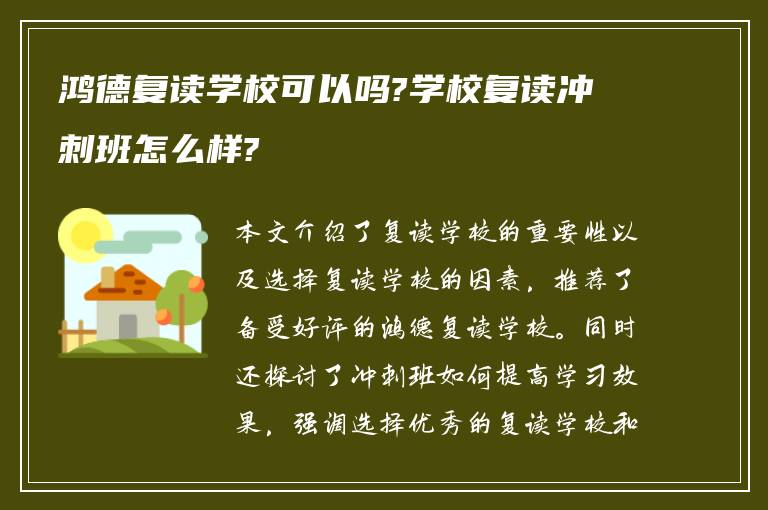 鸿德复读学校可以吗?学校复读冲刺班怎么样?

本文介绍了复读学校的重要性以及选择复读学校的因素，推荐了备受好评的鸿德复读学校。同时还探讨了冲刺班如何提高学习效果，强调选择优秀的复读学校和